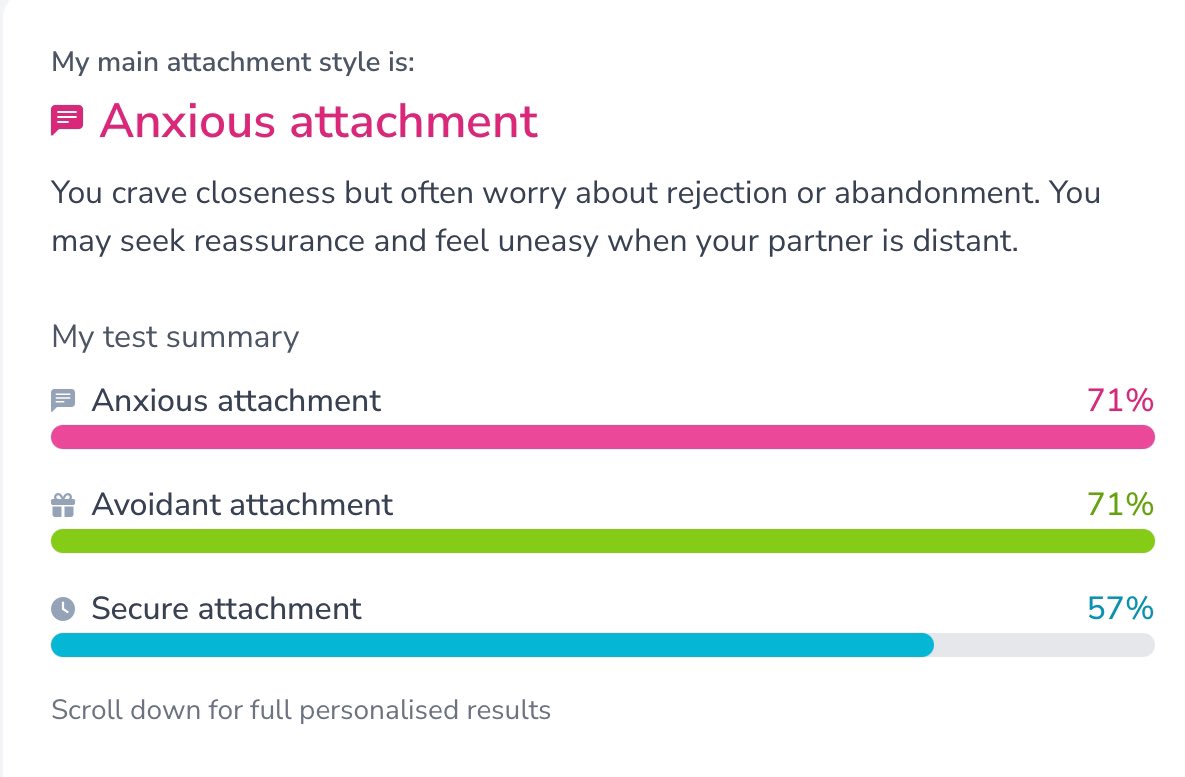 My main attachment style is:

Anxious attachment

You crave closeness but often worry about rejection or abandonment. You may seek reassurance and feel uneasy when your partner is distant.

My test summary

Anxious attachment 71%

Avoidant attachment 71%

Secure attachment 57%

Scroll down for full personalised results